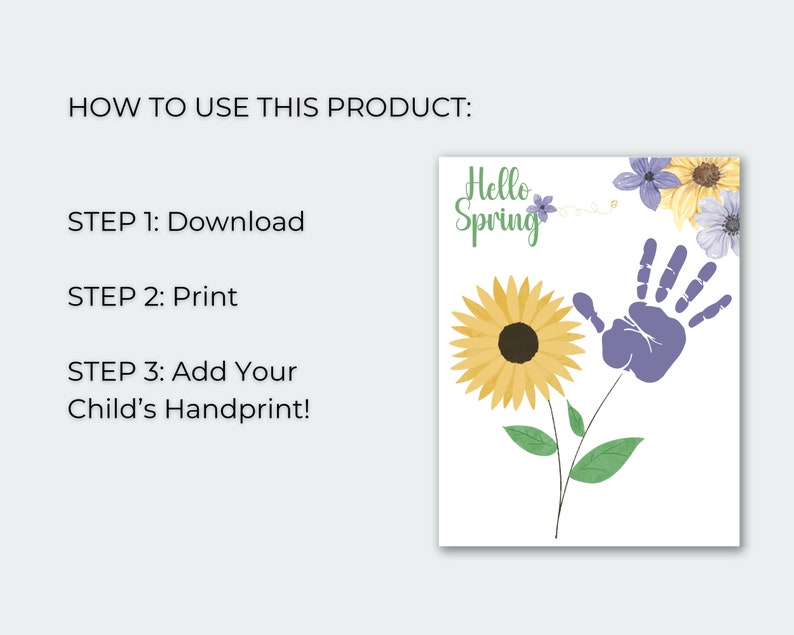 HOW TO USE THIS PRODUCT:

STEP 1: Download

STEP 2: Print

STEP 3: Add Your Child's Handprint!

Hello Spring